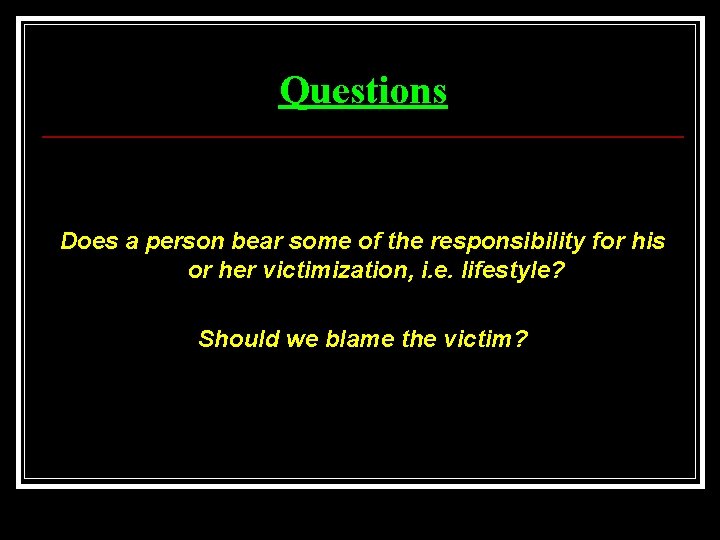 Questions

Does a person bear some of the responsibility for his or her victimization, i.e. lifestyle?

Should we blame the victim?